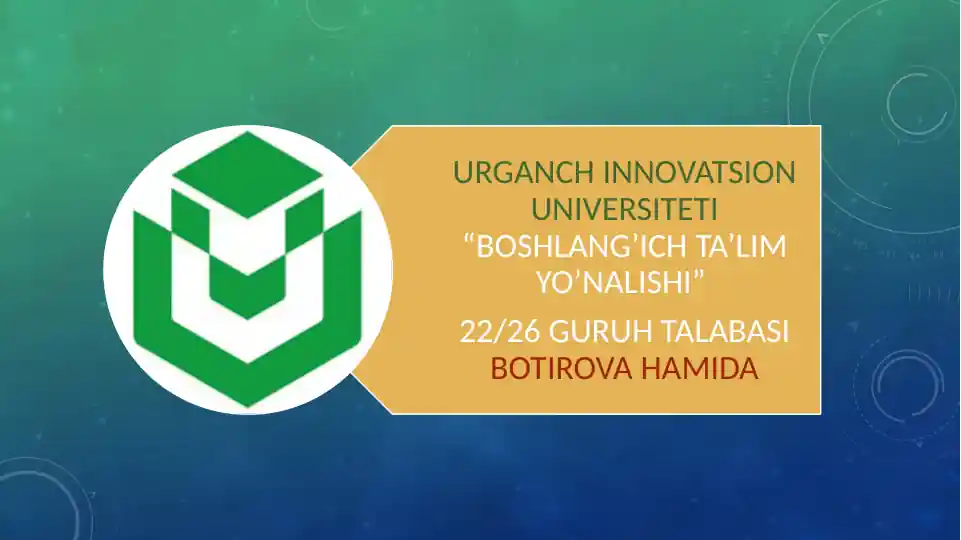 URGANCH INNOVATSION UNIVERSITETI
“BOSHLANG’ICH TA’LIM YO’NALISHI”

22/26 GURUH TALABASI
BOTIROVA HAMIDA